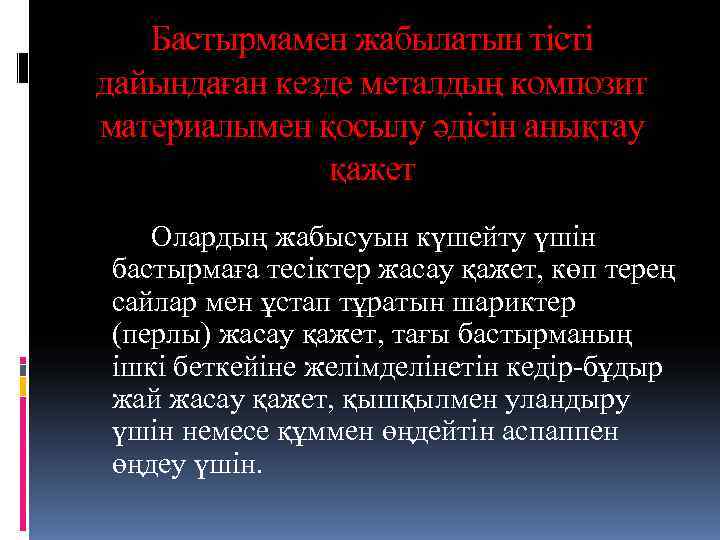 Бастырмамен жабылатын тісті дайындаған кезде металдың композит материалымен қосылу әдісін анықтау қажет

Олардың жабысуын күшейту үшін бастырмаға тесіктер жасау қажет, көп терең сайлар мен ұстап тұратын шариктер (перлы) жасау қажет, тағы бастырманың ішкі беткейіне желімделінетін кедір-бұдыр жай жасау қажет, қышқылмен уландыру үшін немесе құммен өңдейтін аспаппен өңдеу үшін.